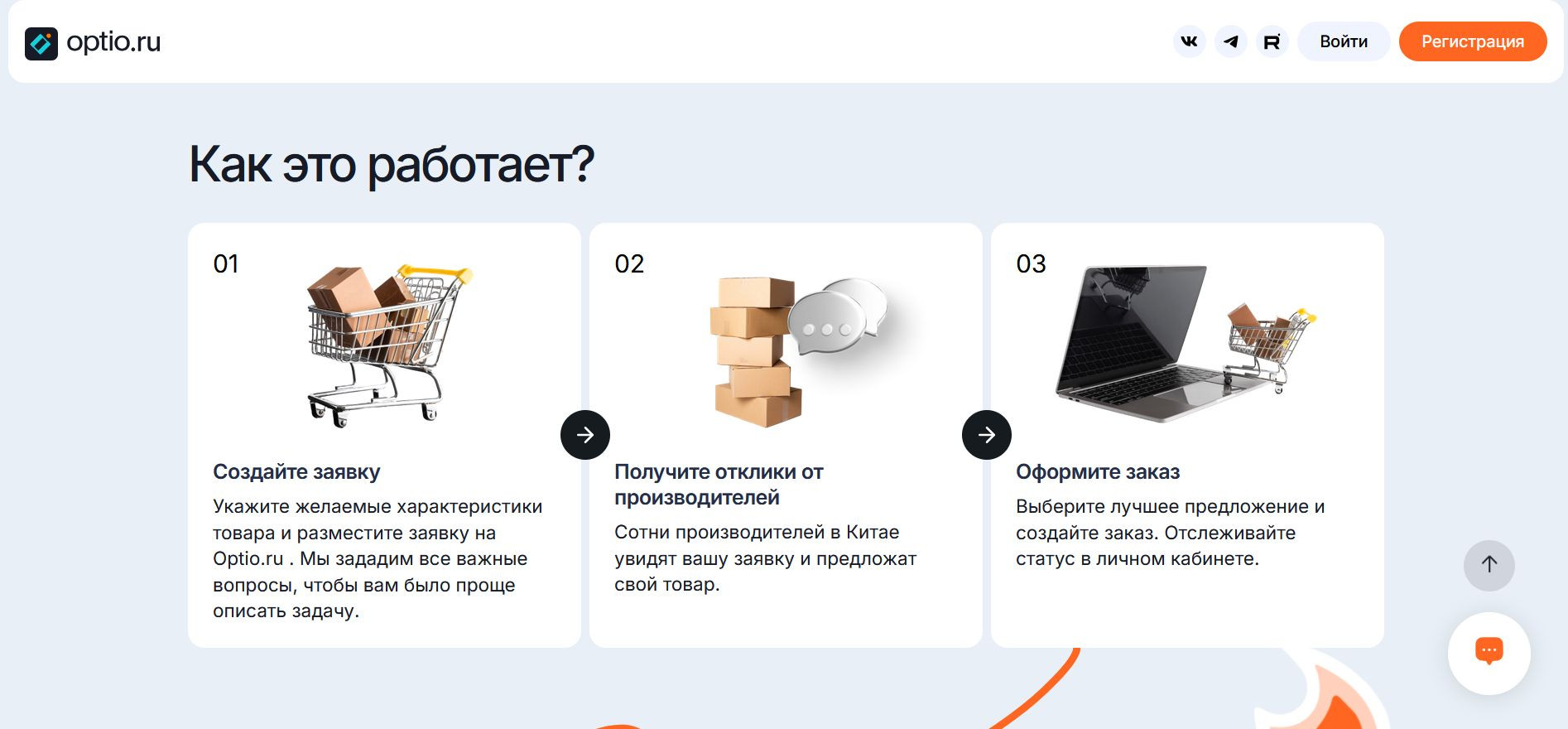 optio.ru

Войти

Регистрация

Как это работает?

01

Создайте заявку

Укажите желаемые характеристики товара и разместите заявку на Optio.ru . Мы зададим все важные вопросы, чтобы вам было проще описать задачу.

02

Получите отклики от производителей

Сотни производителей в Китае увидят вашу заявку и предложат свой товар.

03

Оформите заказ

Выберите лучшее предложение и создайте заказ. Отслеживайте статус в личном кабинете.